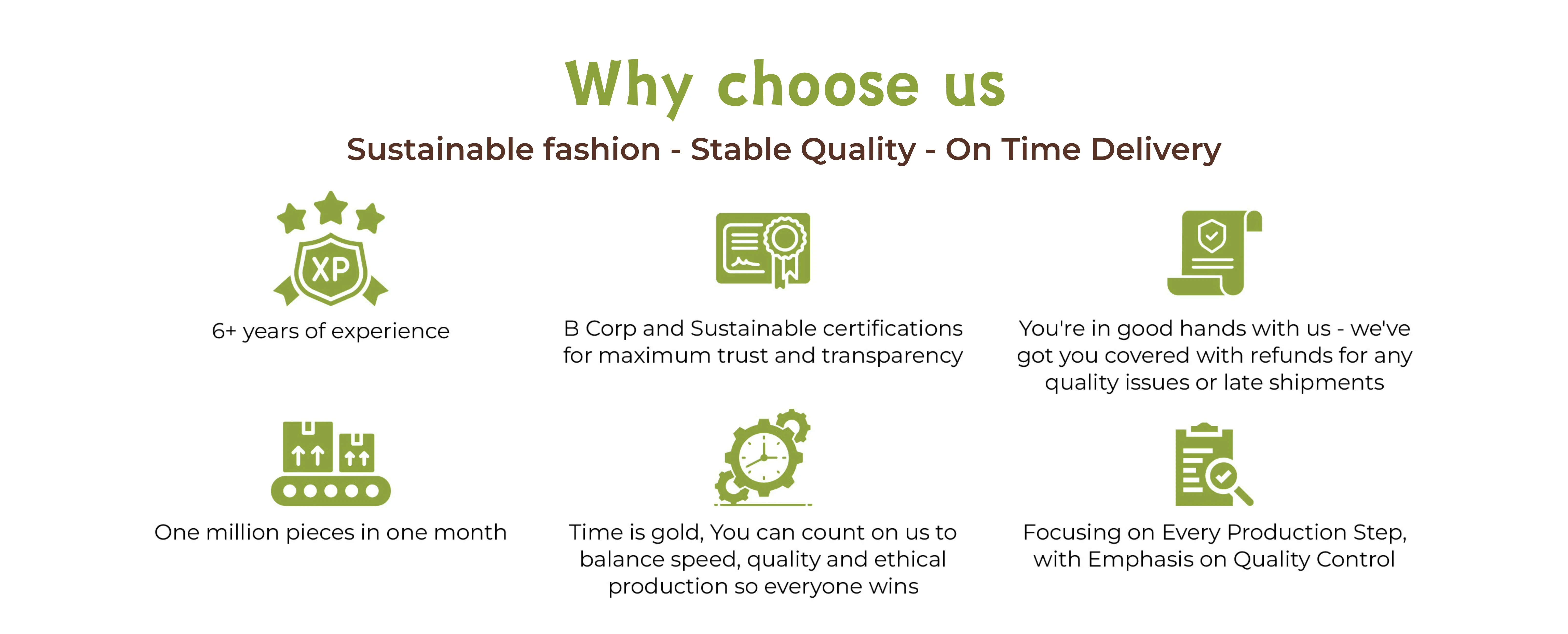 Why choose us

Sustainable fashion - Stable Quality - On Time Delivery

XP

6+ years of experience

B Corp and Sustainable certifications for maximum trust and transparency

You're in good hands with us - we've got you covered with refunds for any quality issues or late shipments

One million pieces in one month

Time is gold, You can count on us to balance speed, quality and ethical production so everyone wins

Focusing on Every Production Step, with Emphasis on Quality Control